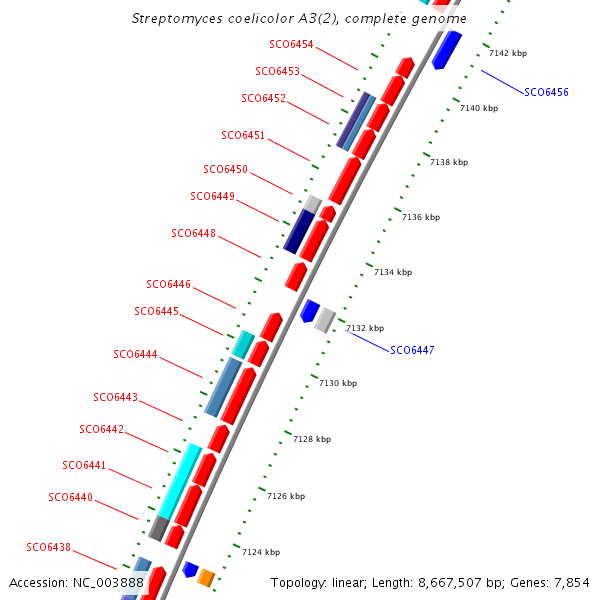 Streptomyces coelicolor A3(2), complete genome

SCO6454
SCO6453
SCO6452
SCO6451
SCO6450
SCO6449
SCO6448
SCO6446
SCO6445
SCO6444
SCO6443
SCO6442
SCO6441
SCO6440
SCO6438

7142 kbp
SCO6456
7140 kbp
7138 kbp
7136 kbp
7134 kbp
7132 kbp
SCO6447
7130 kbp
7128 kbp
7126 kbp
7124 kbp

Accession: NC_003888
Topology: linear; Length: 8,667,507 bp; Genes: 7,854